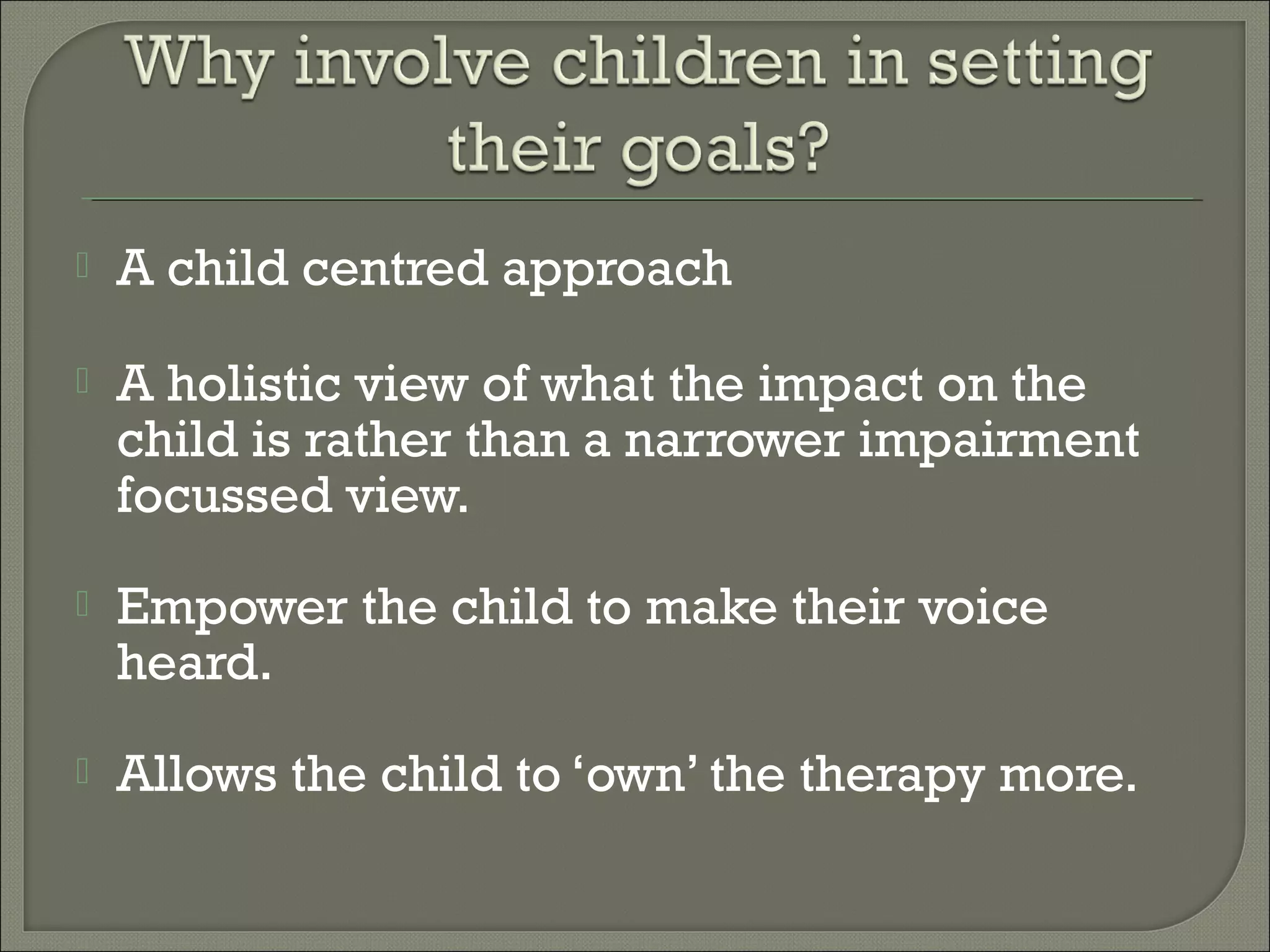 Why involve children in setting their goals?

A child centred approach

A holistic view of what the impact on the child is rather than a narrower impairment focussed view.

Empower the child to make their voice heard.

Allows the child to ‘own’ the therapy more.